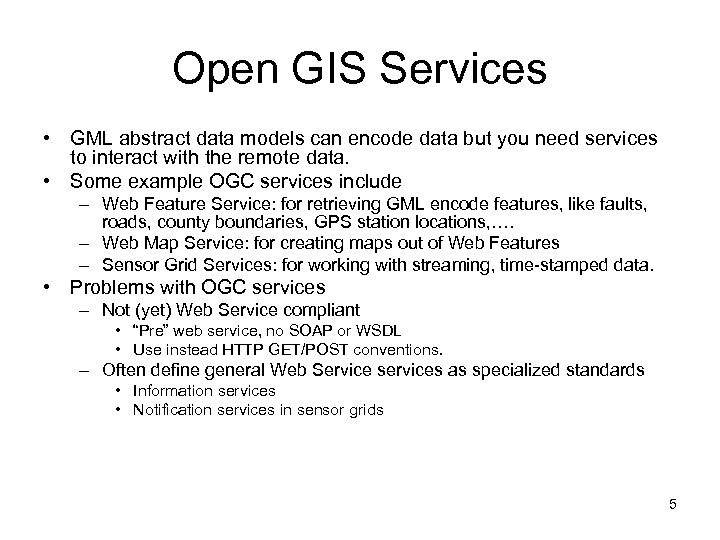 Open GIS Services

• GML abstract data models can encode data but you need services to interact with the remote data.
• Some example OGC services include
– Web Feature Service: for retrieving GML encode features, like faults, roads, county boundaries, GPS station locations,….
– Web Map Service: for creating maps out of Web Features
– Sensor Grid Services: for working with streaming, time-stamped data.
• Problems with OGC services
– Not (yet) Web Service compliant
• "Pre" web service, no SOAP or WSDL
• Use instead HTTP GET/POST conventions.
– Often define general Web Service services as specialized standards
• Information services
• Notification services in sensor grids

5